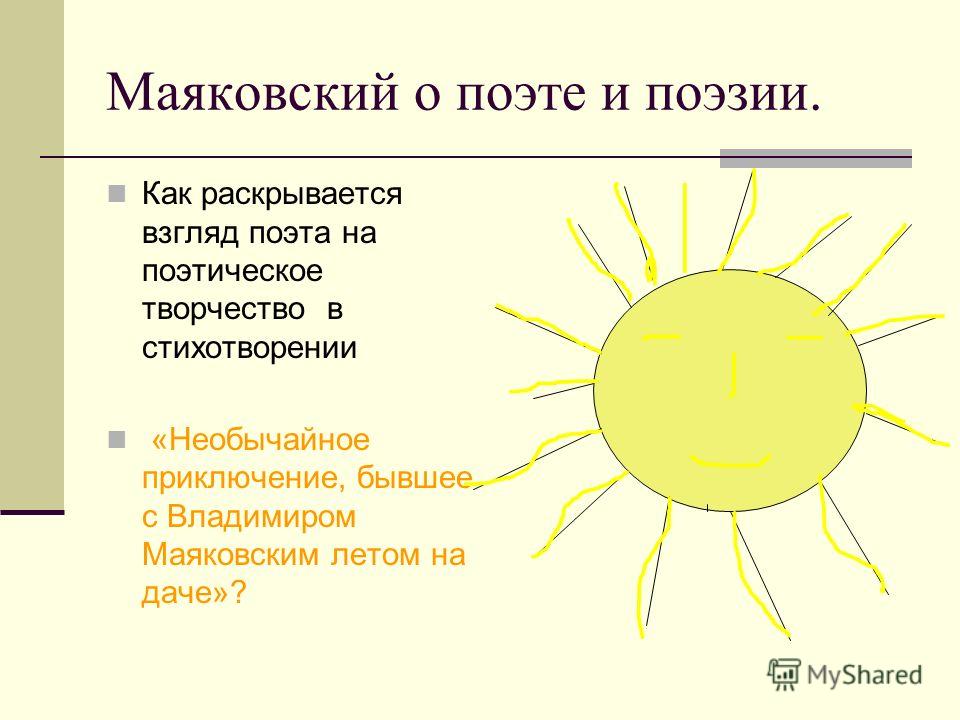 Маяковский о поэте и поэзии.

Как раскрывается взгляд поэта на поэтическое творчество в стихотворении

«Необычайное приключение, бывшее с Владимиром Маяковским летом на даче»?

MyShared